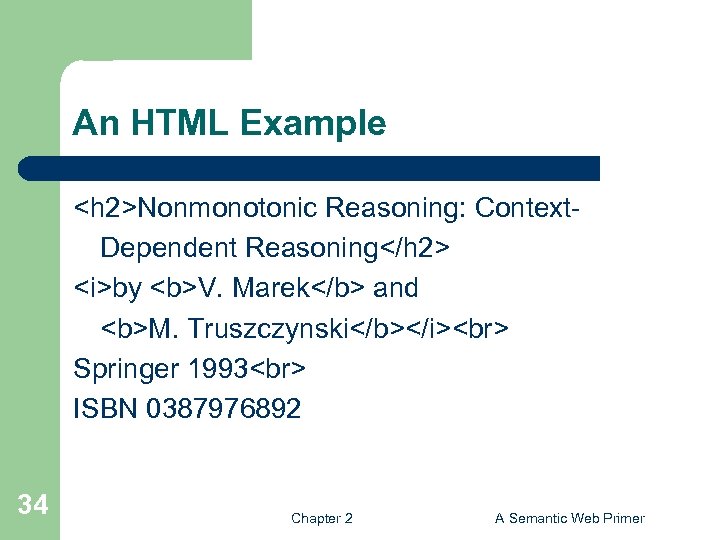 An HTML Example

<h2>Nonmonotonic Reasoning: Context-Dependent Reasoning</h2>
<i>by <b>V. Marek</b> and <b>M. Truszczynski</b></i><br>
Springer 1993<br>
ISBN 0387976892

34

Chapter 2

A Semantic Web Primer